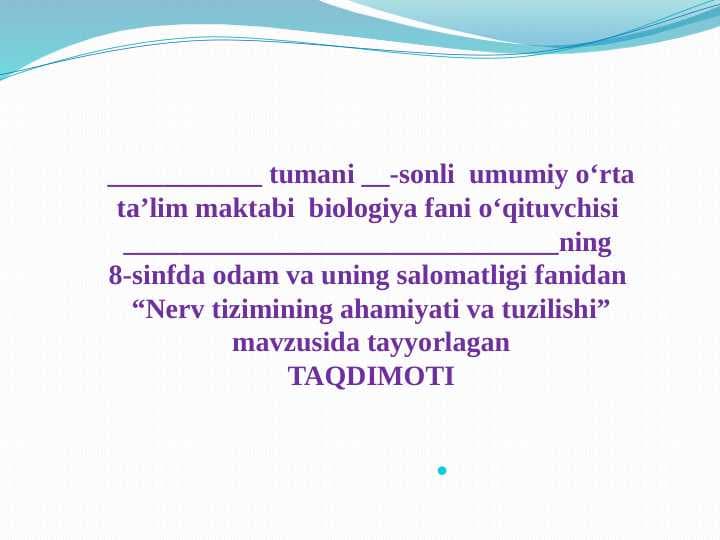 ___________ tumani __-sonli umumiy o‘rta ta’lim maktabi biologiya fani o‘qituvchisi _______________________________ning 8-sinfda odam va uning salomatligi fanidan “Nerv tizimining ahamiyati va tuzilishi” mavzusida tayyorlagan TAQDIMOTI